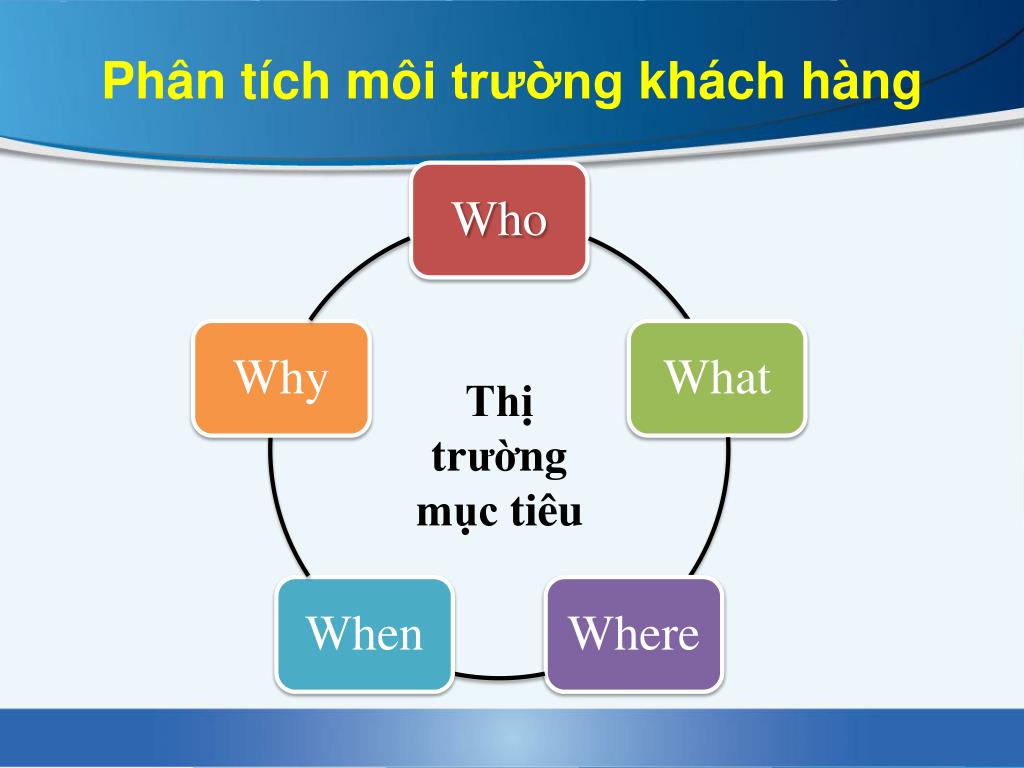 Phân tích môi trường khách hàng

Who

What

Where

When

Why

Thị trường mục tiêu